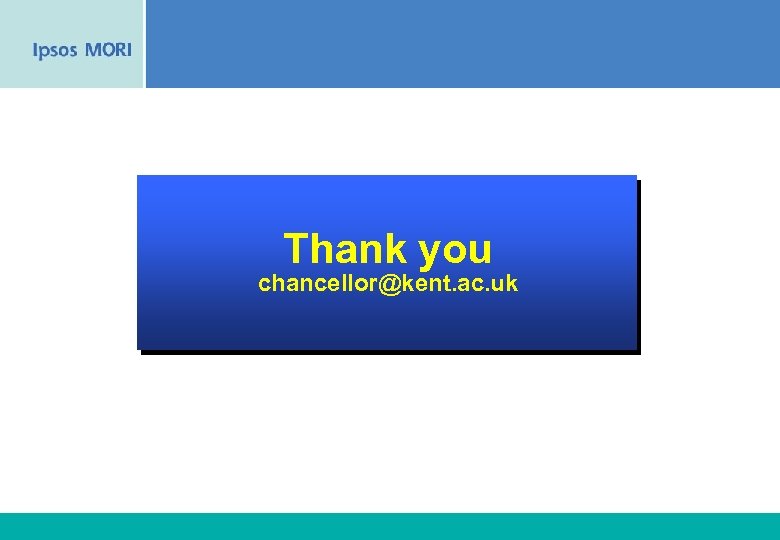 Ipsos MORI

Thank you
chancellor@kent.ac.uk